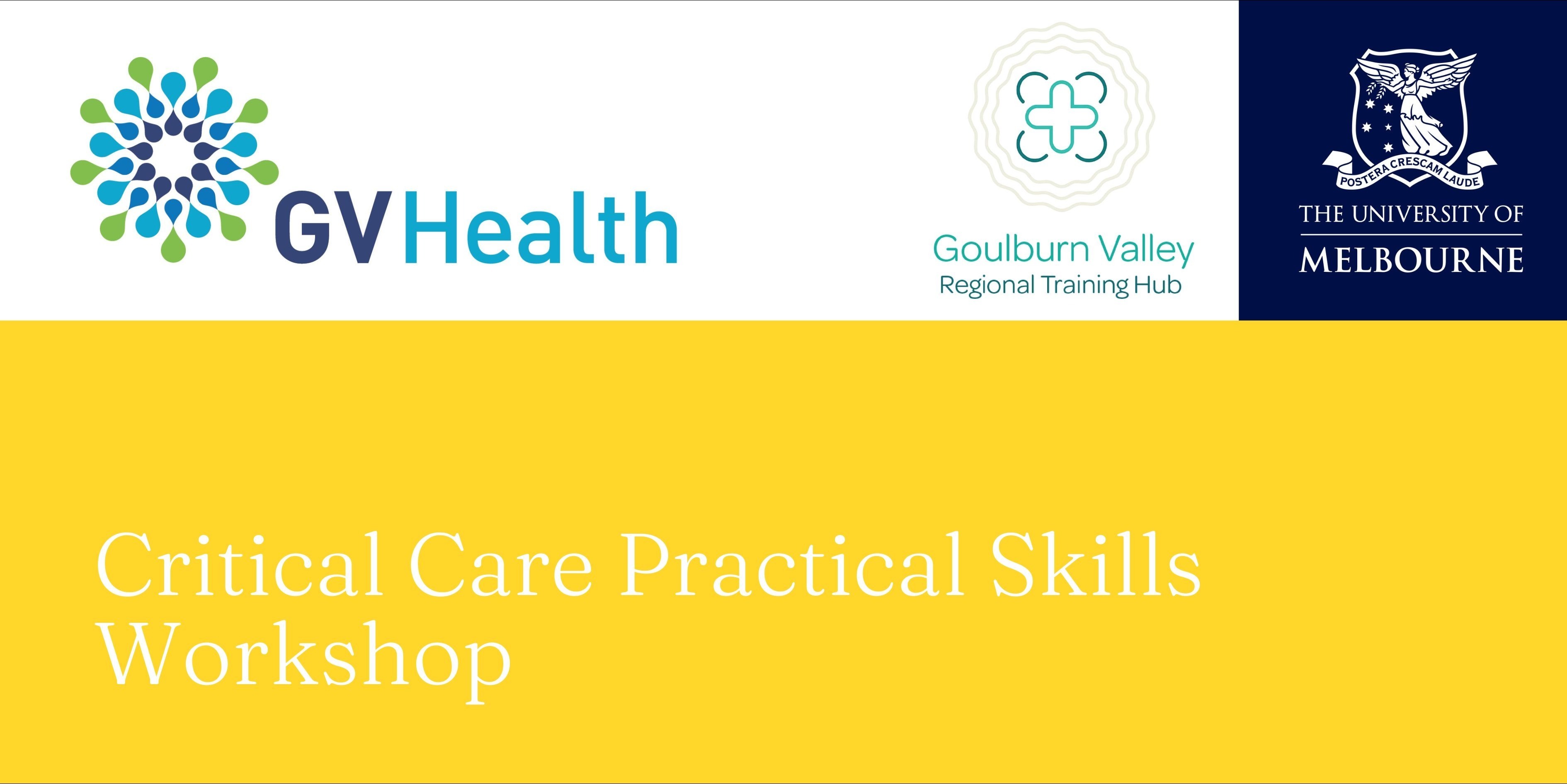 GV Health

Goulburn Valley
Regional Training Hub

POSTERA CRESCAM LAUDE
THE UNIVERSITY OF
MELBOURNE

Critical Care Practical Skills Workshop